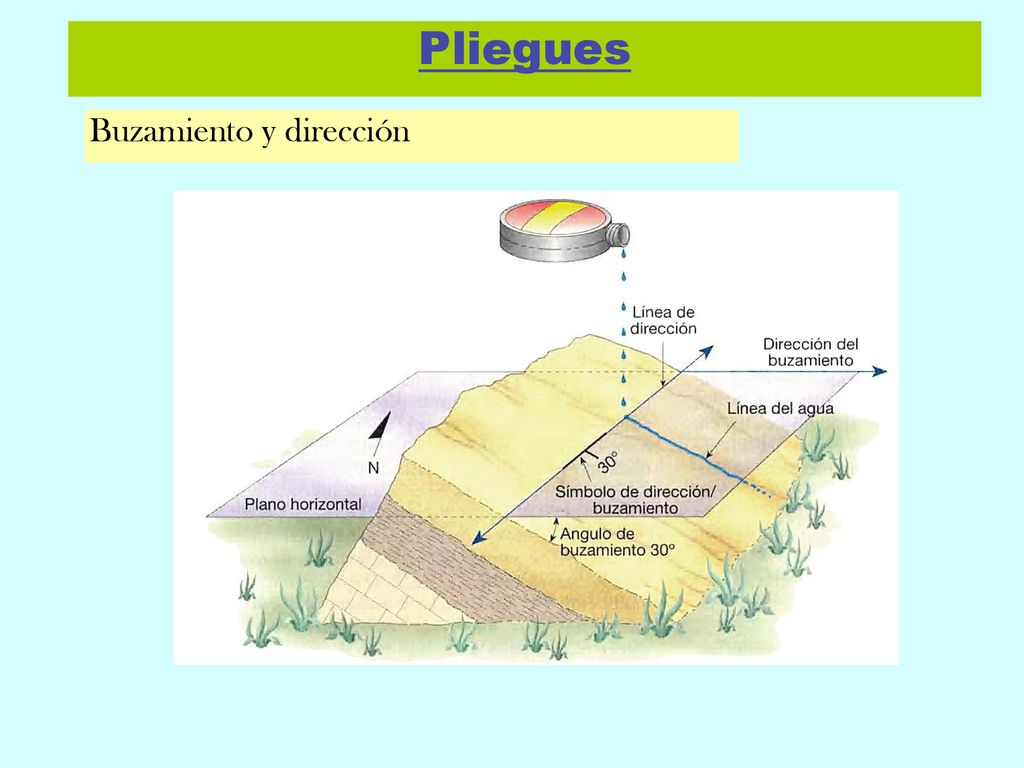 Pliegues

Buzamiento y dirección

Línea de dirección

Dirección del buzamiento

Línea del agua

N

30°

Plano horizontal

Símbolo de dirección/ buzamiento

Angulo de buzamiento 30º